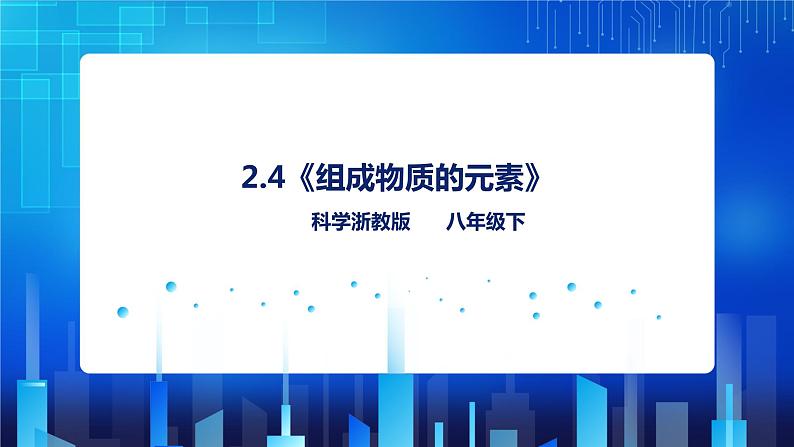 2.4《组成物质的元素》

科学浙教版　八年级下